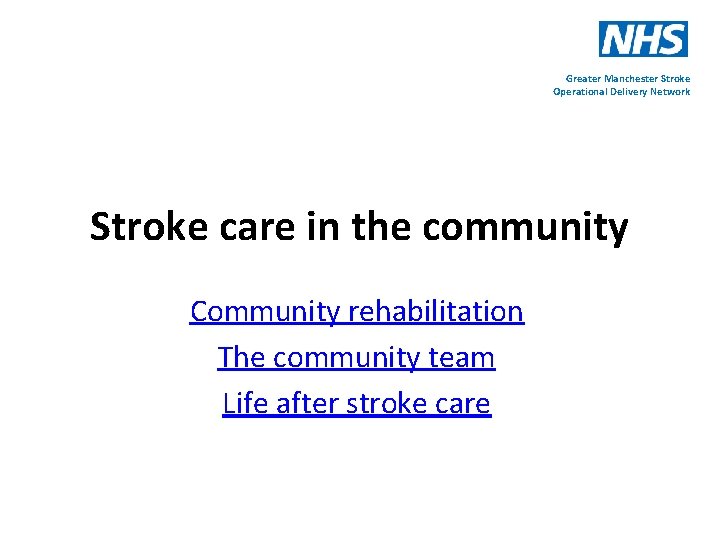 NHS
Greater Manchester Stroke
Operational Delivery Network

Stroke care in the community

Community rehabilitation

The community team

Life after stroke care